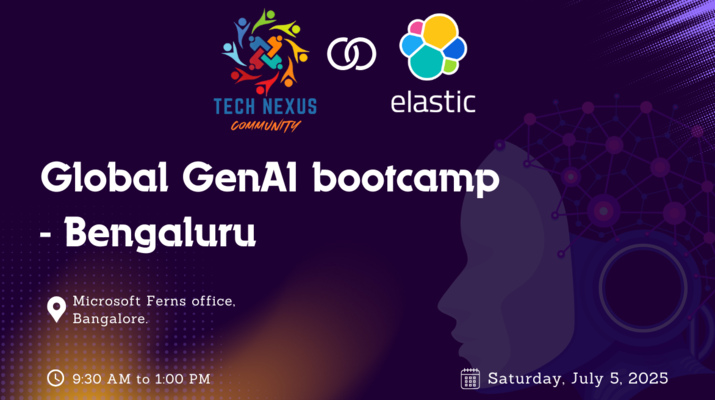 TECH NEXUS
COMMUNITY

elastic

Global GenAI bootcamp - Bengaluru

Microsoft Ferns office, Bangalore.

9:30 AM to 1:00 PM

Saturday, July 5, 2025